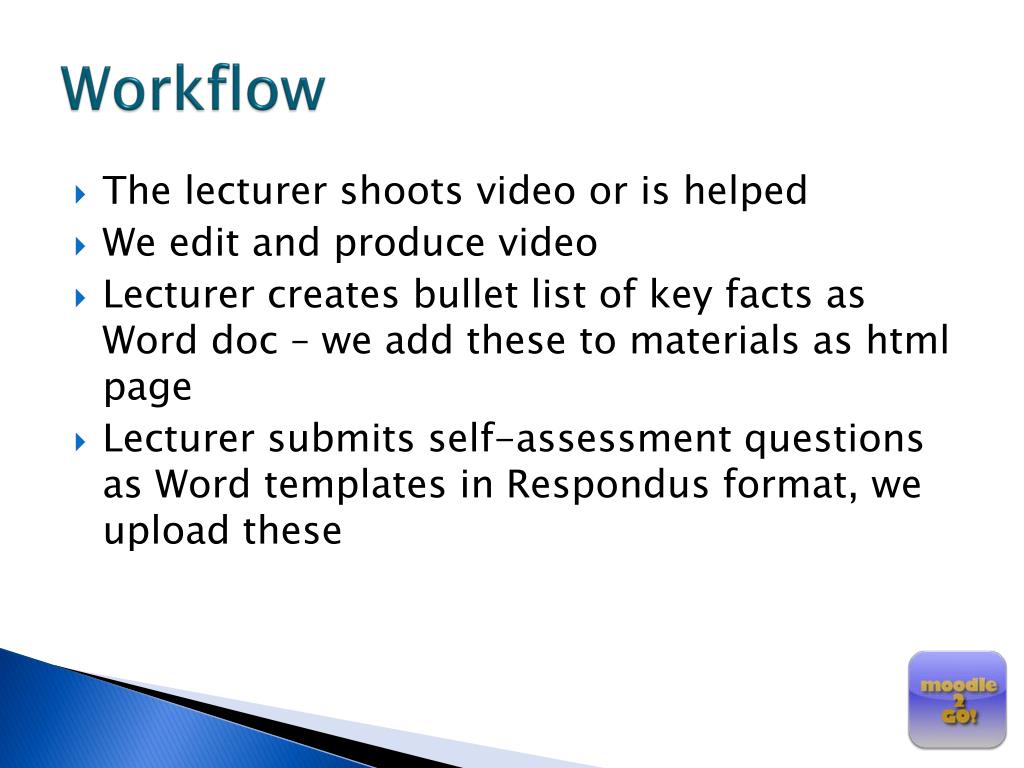 Workflow

The lecturer shoots video or is helped

We edit and produce video

Lecturer creates bullet list of key facts as Word doc – we add these to materials as html page

Lecturer submits self-assessment questions as Word templates in Respondus format, we upload these

moodle 2 GO!